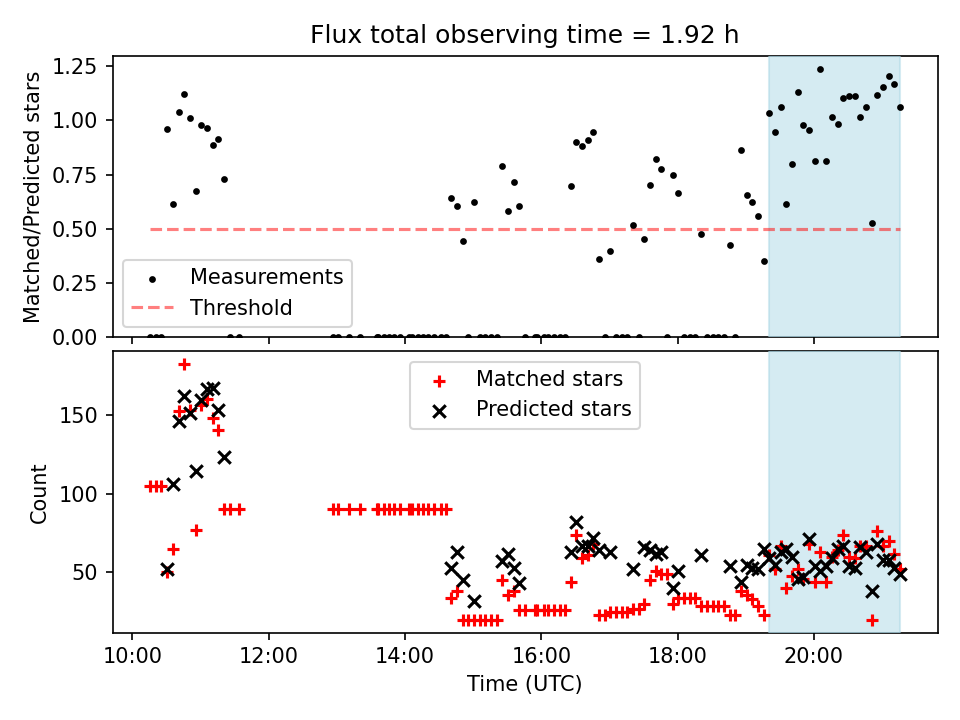 Flux total observing time = 1.92 h

Matched/Predicted stars

1.25
1.00
0.75
0.50
0.25
0.00

Measurements
Threshold

Count

150
100
50

Matched stars
Predicted stars

10:00
12:00
14:00
16:00
18:00
20:00

Time (UTC)